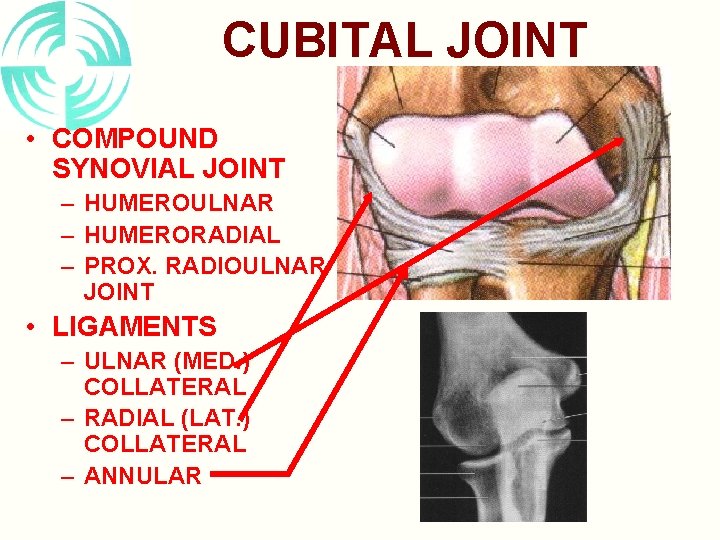 CUBITAL JOINT

• COMPOUND SYNOVIAL JOINT
– HUMEROULNAR
– HUMERORADIAL
– PROX. RADIOULNAR JOINT

• LIGAMENTS
– ULNAR (MED.) COLLATERAL
– RADIAL (LAT.) COLLATERAL
– ANNULAR